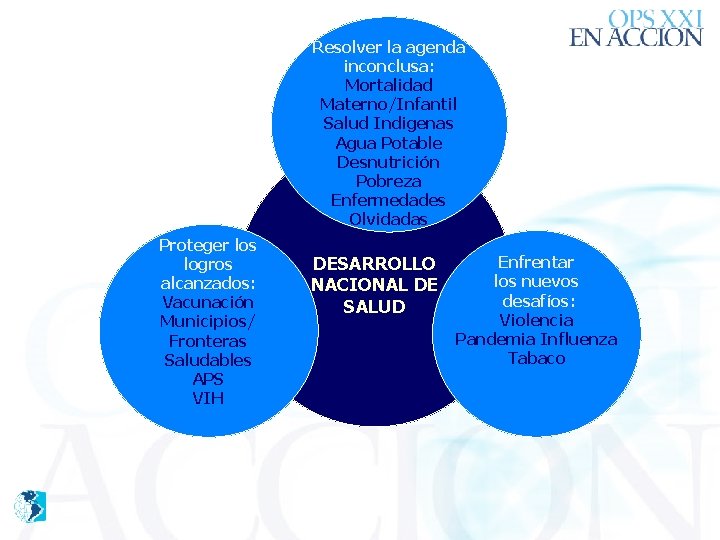 OPS XXI
EN ACCION

Resolver la agenda inconclusa:
Mortalidad
Materno/Infantil
Salud Indigenas
Agua Potable
Desnutrición
Pobreza
Enfermedades
Olvidadas

Proteger los logros alcanzados:
Vacunación
Municipios/
Fronteras
Saludables
APS
VIH

DESARROLLO NACIONAL DE SALUD

Enfrentar los nuevos desafíos:
Violencia
Pandemia Influenza
Tabaco

ACCION